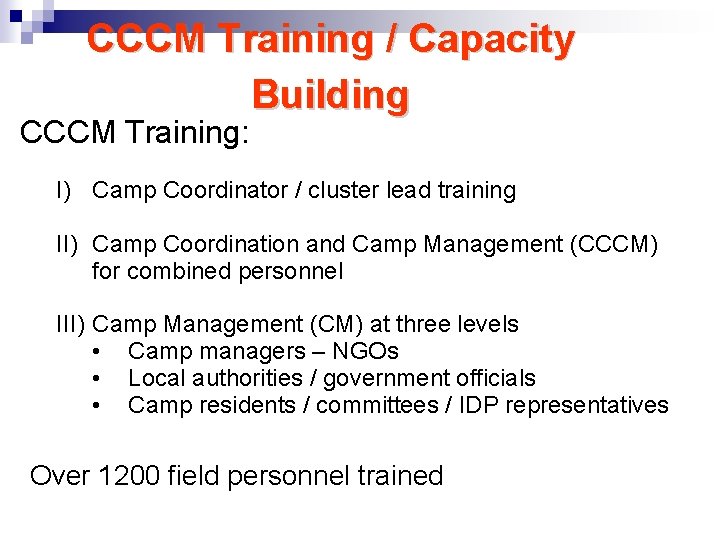 CCCM Training / Capacity Building

CCCM Training:

I) Camp Coordinator / cluster lead training

II) Camp Coordination and Camp Management (CCCM) for combined personnel

III) Camp Management (CM) at three levels
• Camp managers – NGOs
• Local authorities / government officials
• Camp residents / committees / IDP representatives

Over 1200 field personnel trained